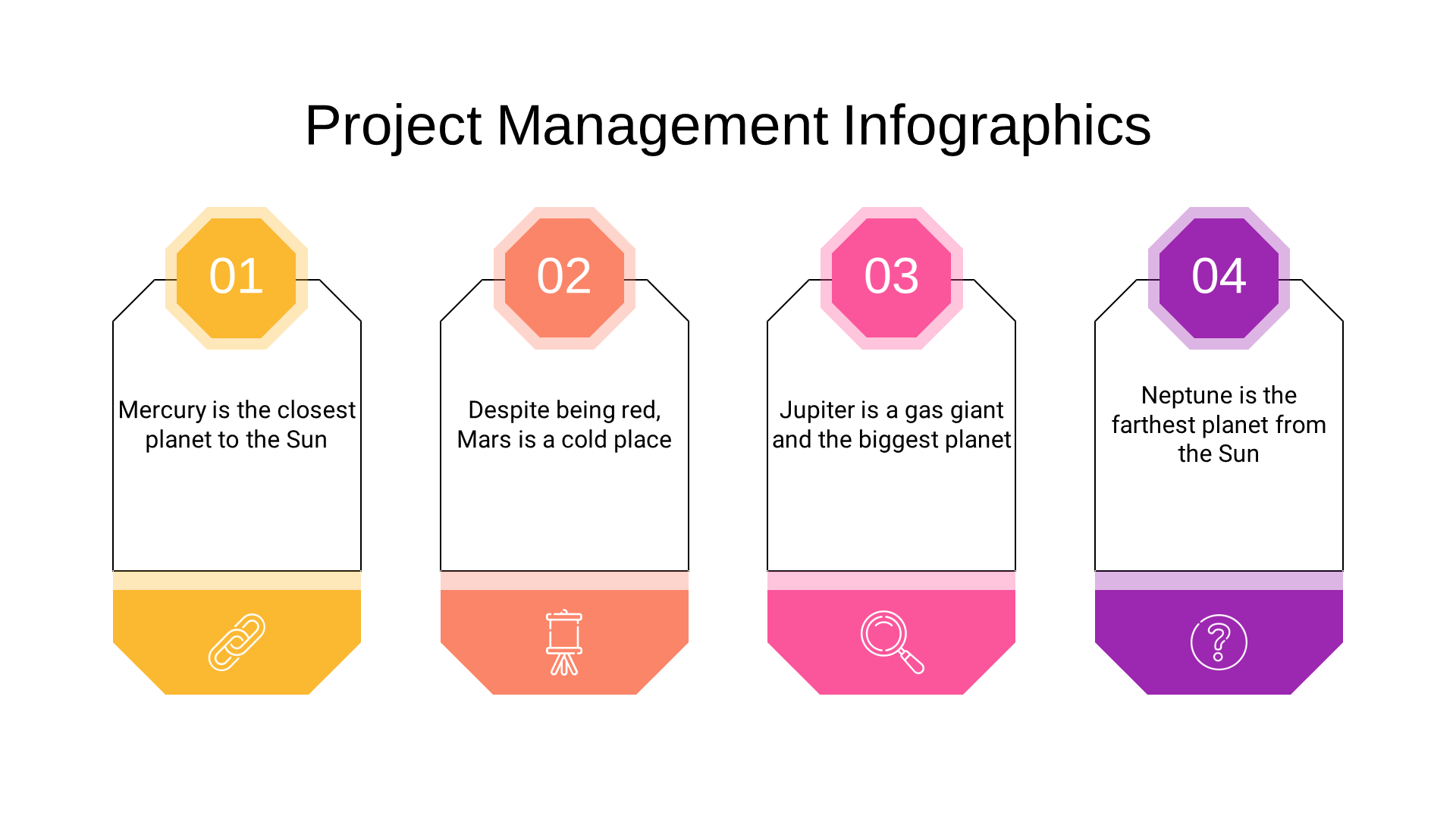 Project Management Infographics

01

Mercury is the closest planet to the Sun

02

Despite being red, Mars is a cold place

03

Jupiter is a gas giant and the biggest planet

04

Neptune is the farthest planet from the Sun